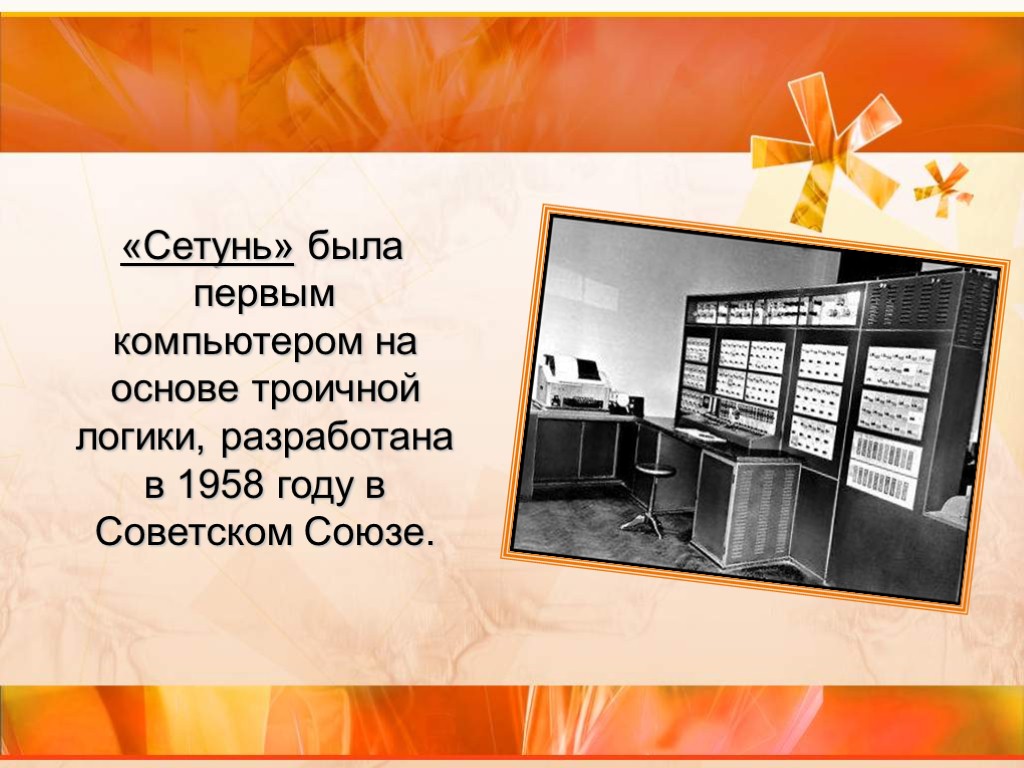 «Сетунь» была первым компьютером на основе троичной логики, разработана в 1958 году в Советском Союзе.